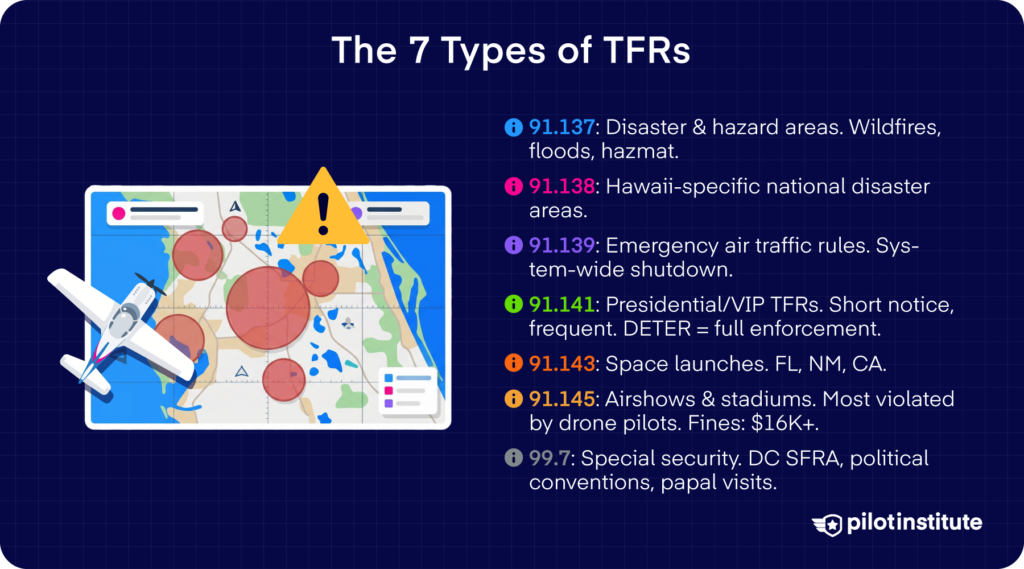 The 7 Types of TFRs

91.137: Disaster & hazard areas. Wildfires, floods, hazmat.

91.138: Hawaii-specific national disaster areas.

91.139: Emergency air traffic rules. System-wide shutdown.

91.141: Presidential/VIP TFRs. Short notice, frequent. DETER = full enforcement.

91.143: Space launches. FL, NM, CA.

91.145: Airshows & stadiums. Most violated by drone pilots. Fines: $16K+.

99.7: Special security. DC SFRA, political conventions, papal visits.

pilotinstitute